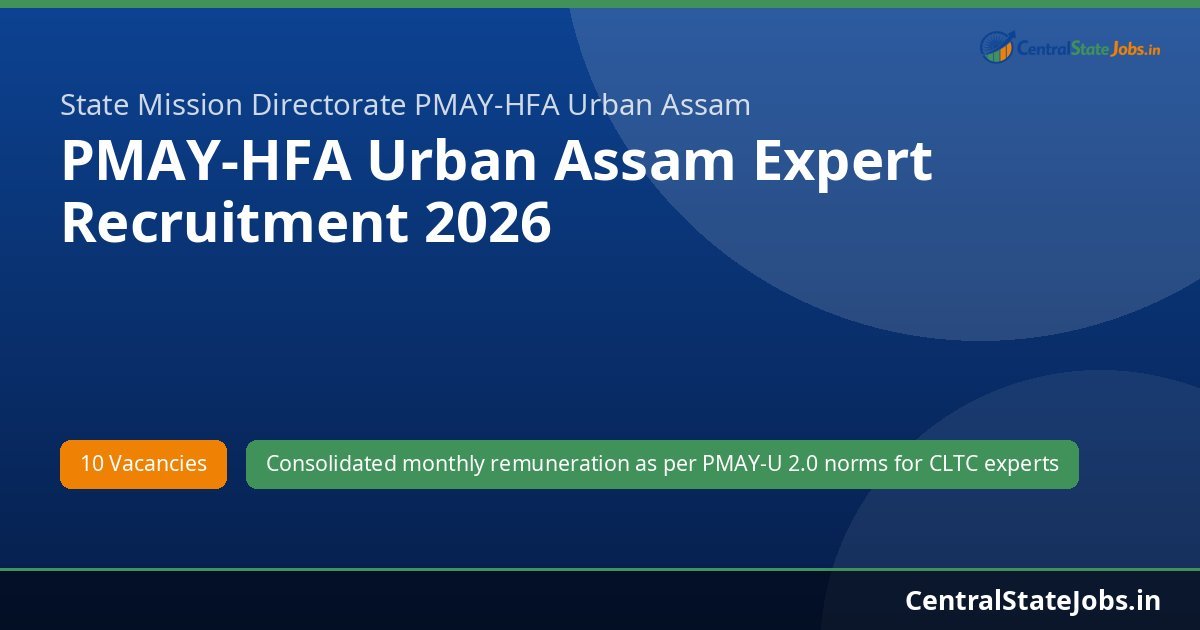 CentralStateJobs.in

State Mission Directorate PMAY-HFA Urban Assam

PMAY-HFA Urban Assam Expert Recruitment 2026

10 Vacancies

Consolidated monthly remuneration as per PMAY-U 2.0 norms for CLTC experts

CentralStateJobs.in